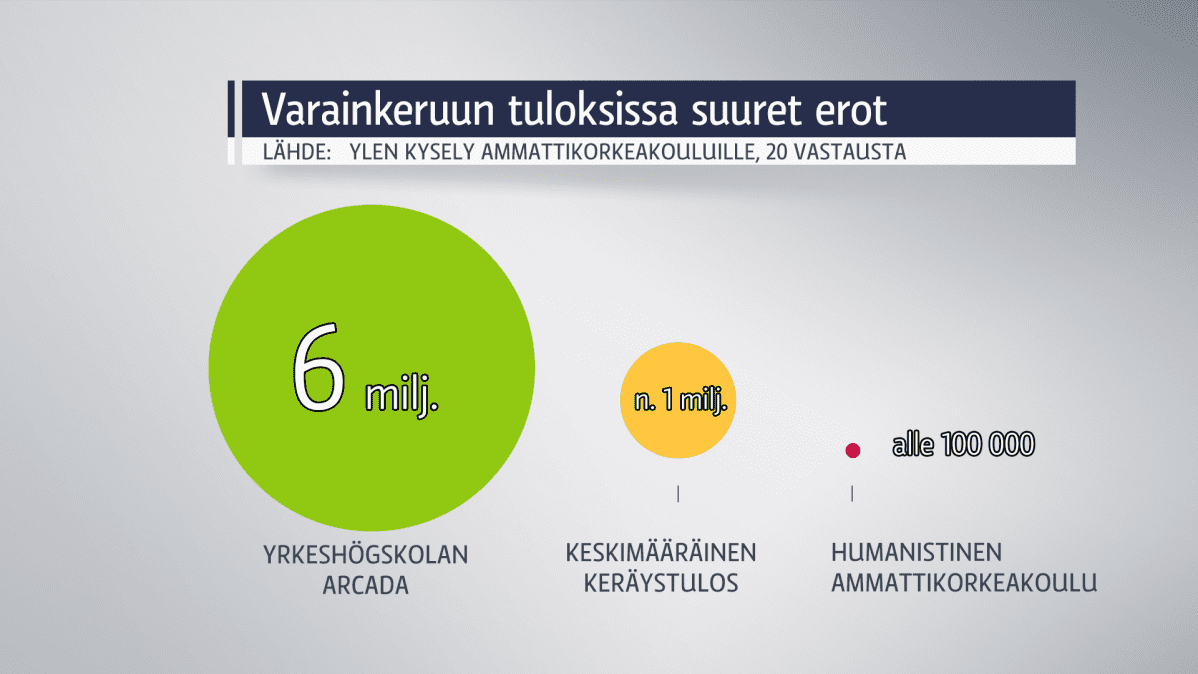 Varainkeruun tuloksissa suuret erot

LÄHDE: YLEN KYSELY AMMATTIKORKEAKOULUILLE, 20 VASTAUSTA

6 milj.

n. 1 milj.

alle 100 000

YRKESHÖGSKOLAN ARCADA

KESKIMÄÄRÄINEN KERÄYSTULOS

HUMANISTINEN AMMATTIKORKEAKOULU